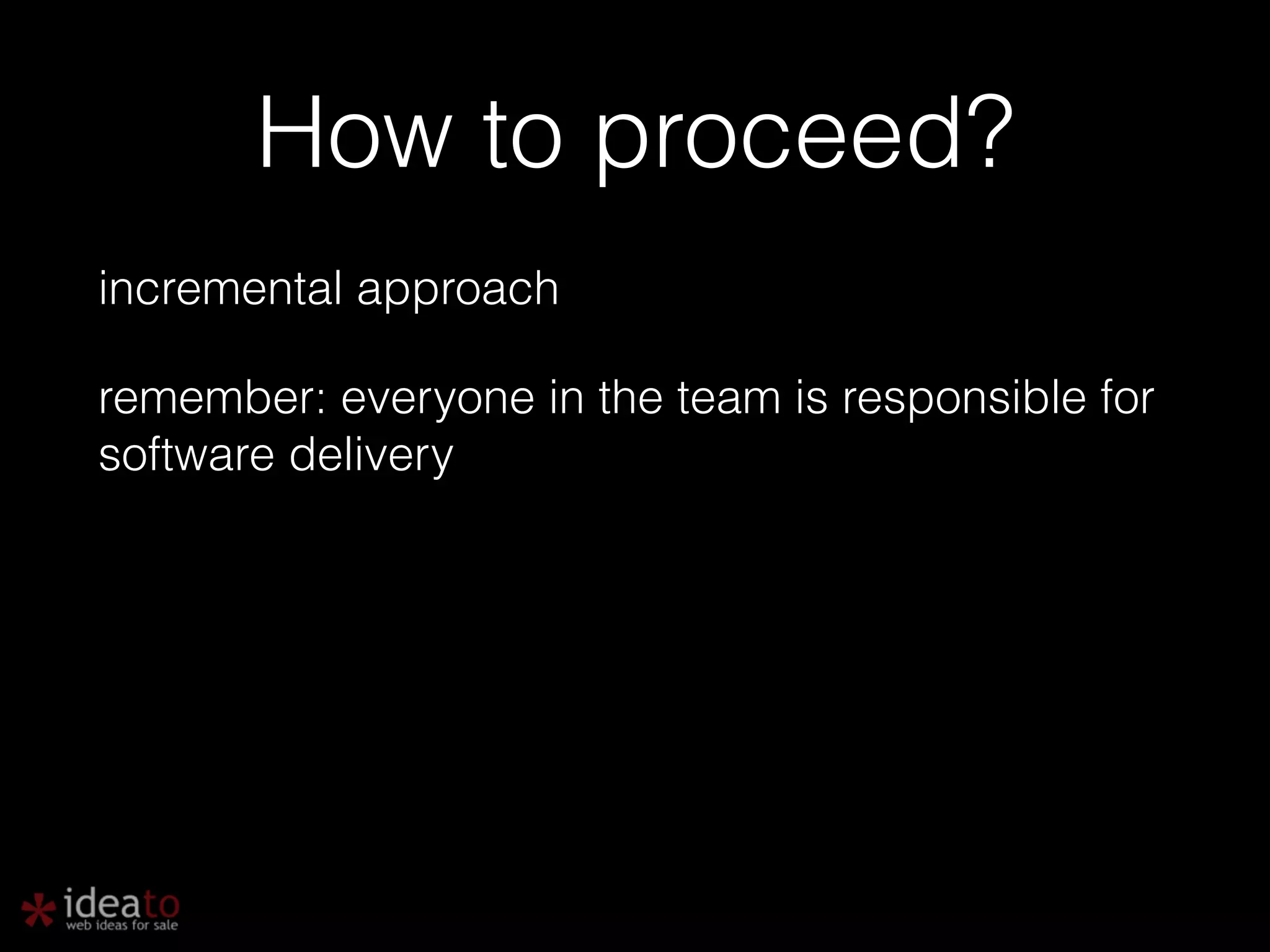 How to proceed?

incremental approach

remember: everyone in the team is responsible for software delivery

ideato
web ideas for sale